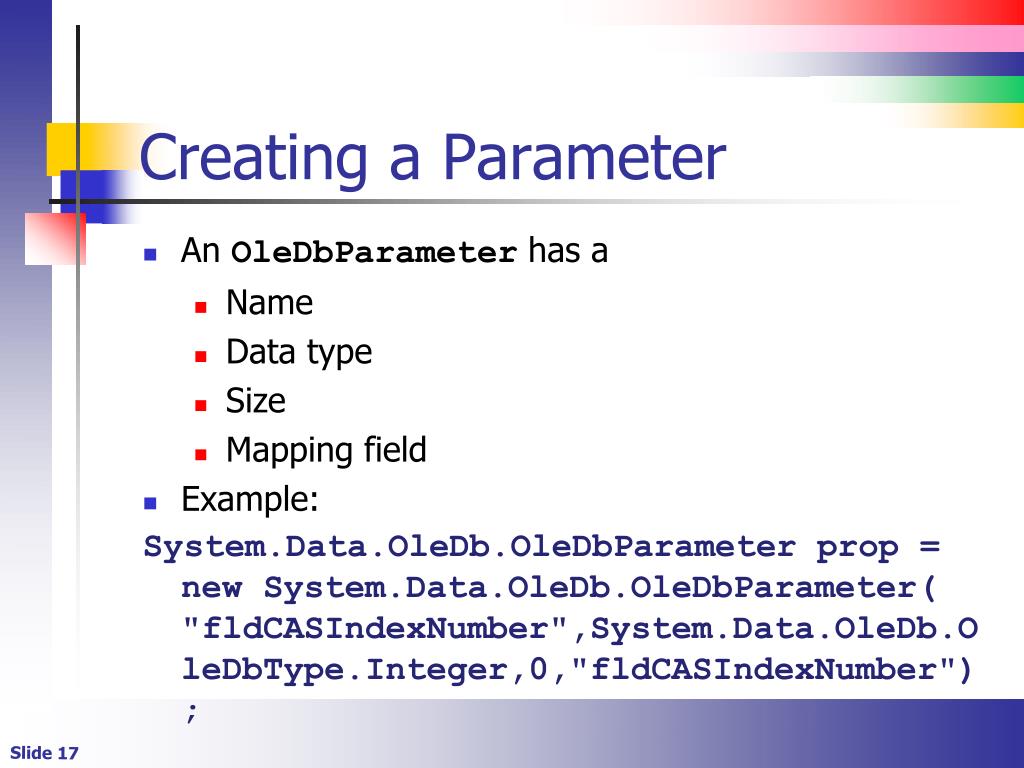 Creating a Parameter

An OleDbParameter has a

Name

Data type

Size

Mapping field

Example:

System.Data.OleDb.OleDbParameter prop = new System.Data.OleDb.OleDbParameter( "fldCASIndexNumber",System.Data.OleDb.OleDbType.Integer,0,"fldCASIndexNumber") ;

Slide 17